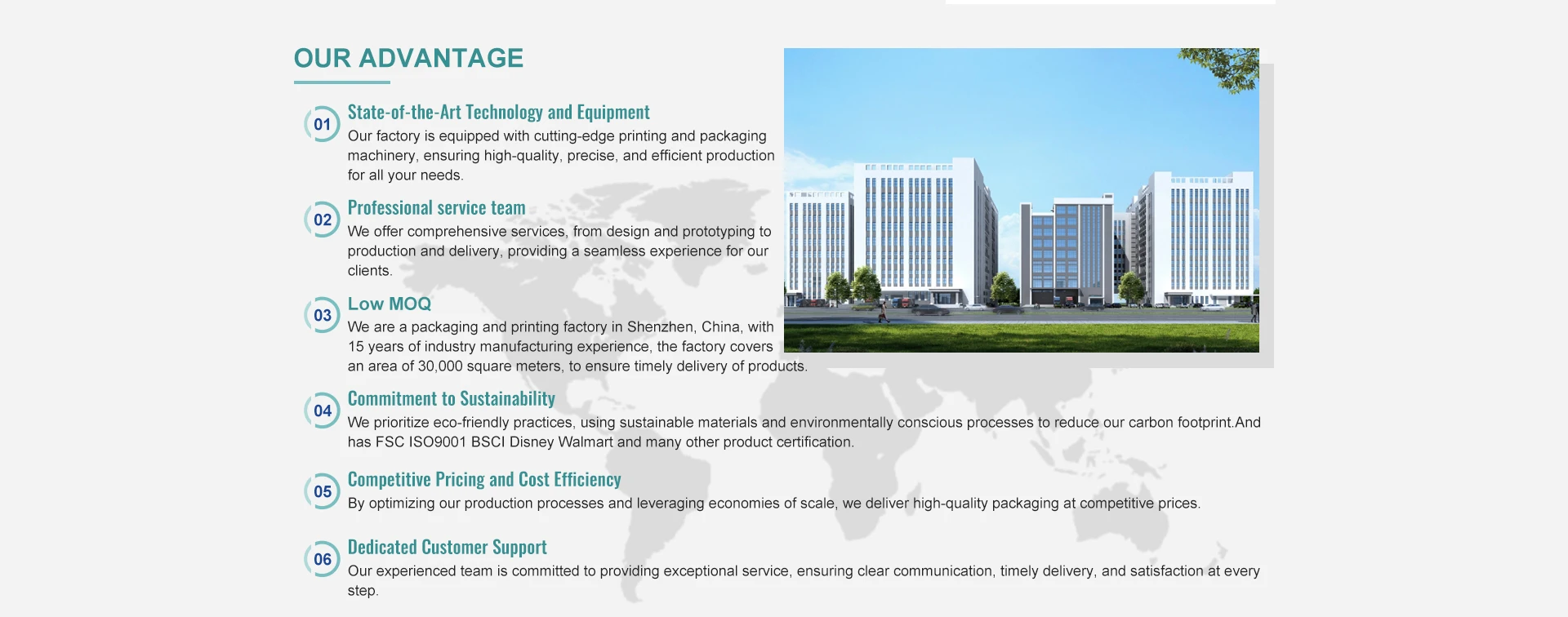 OUR ADVANTAGE

01
State-of-the-Art Technology and Equipment
Our factory is equipped with cutting-edge printing and packaging machinery, ensuring high-quality, precise, and efficient production for all your needs.

02
Professional service team
We offer comprehensive services, from design and prototyping to production and delivery, providing a seamless experience for our clients.

03
Low MOQ
We are a packaging and printing factory in Shenzhen, China, with 15 years of industry manufacturing experience, the factory covers an area of 30,000 square meters, to ensure timely delivery of products.

04
Commitment to Sustainability
We prioritize eco-friendly practices, using sustainable materials and environmentally conscious processes to reduce our carbon footprint.And has FSC ISO9001 BSCI Disney Walmart and many other product certification.

05
Competitive Pricing and Cost Efficiency
By optimizing our production processes and leveraging economies of scale, we deliver high-quality packaging at competitive prices.

06
Dedicated Customer Support
Our experienced team is committed to providing exceptional service, ensuring clear communication, timely delivery, and satisfaction at every step.